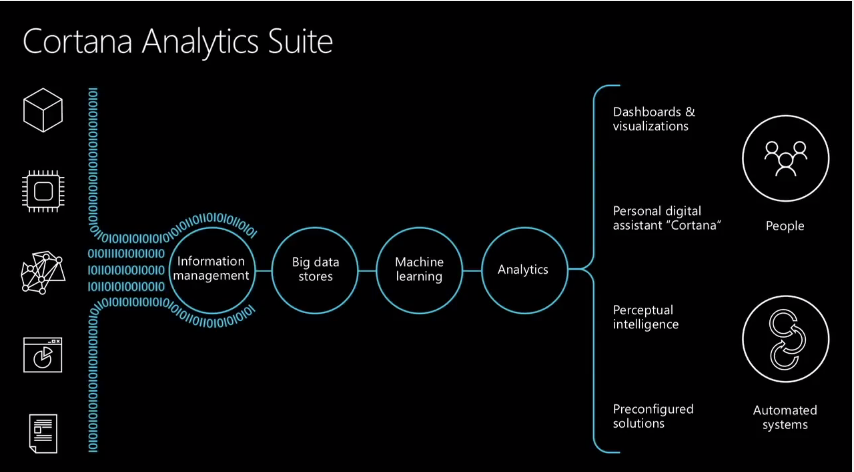 Cortana Analytics Suite

Information management

Big data stores

Machine learning

Analytics

Dashboards & visualizations

Personal digital assistant "Cortana"

Perceptual intelligence

Preconfigured solutions

People

Automated systems